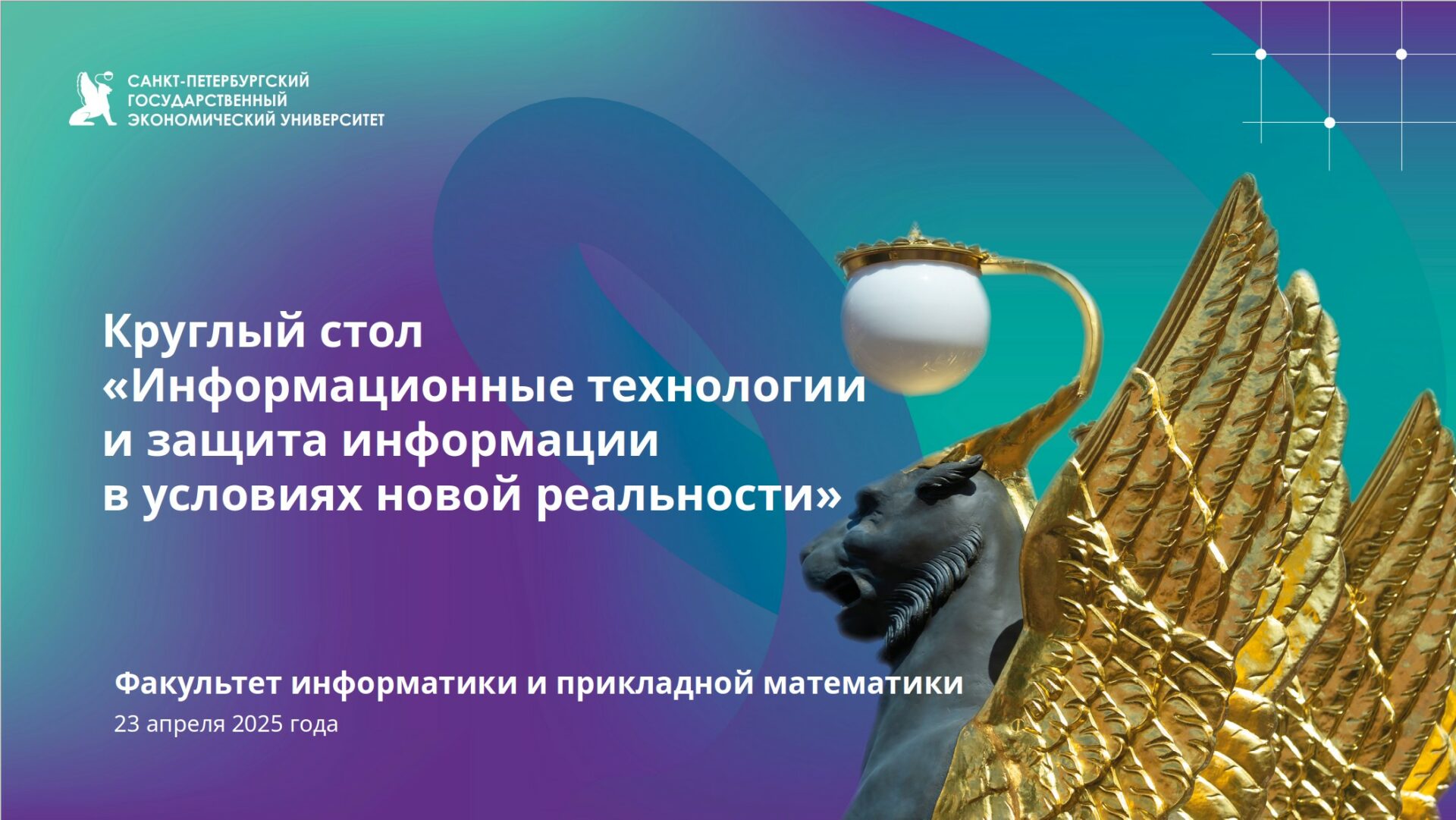 САНКТ-ПЕТЕРБУРГСКИЙ ГОСУДАРСТВЕННЫЙ ЭКОНОМИЧЕСКИЙ УНИВЕРСИТЕТ

Круглый стол «Информационные технологии и защита информации в условиях новой реальности»

Факультет информатики и прикладной математики
23 апреля 2025 года